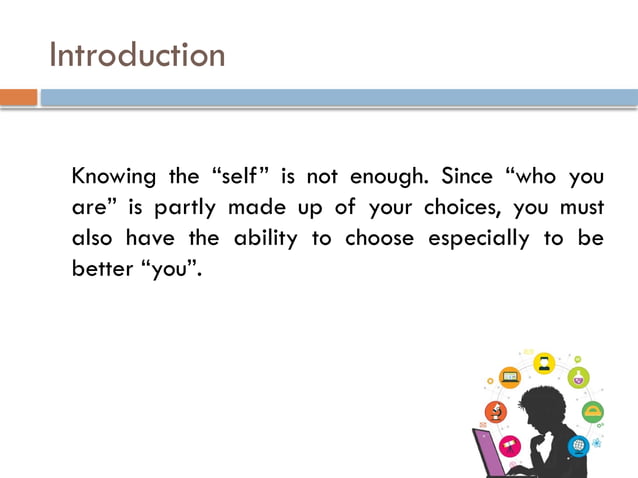 Introduction

Knowing the “self” is not enough. Since “who you are” is partly made up of your choices, you must also have the ability to choose especially to be better “you”.